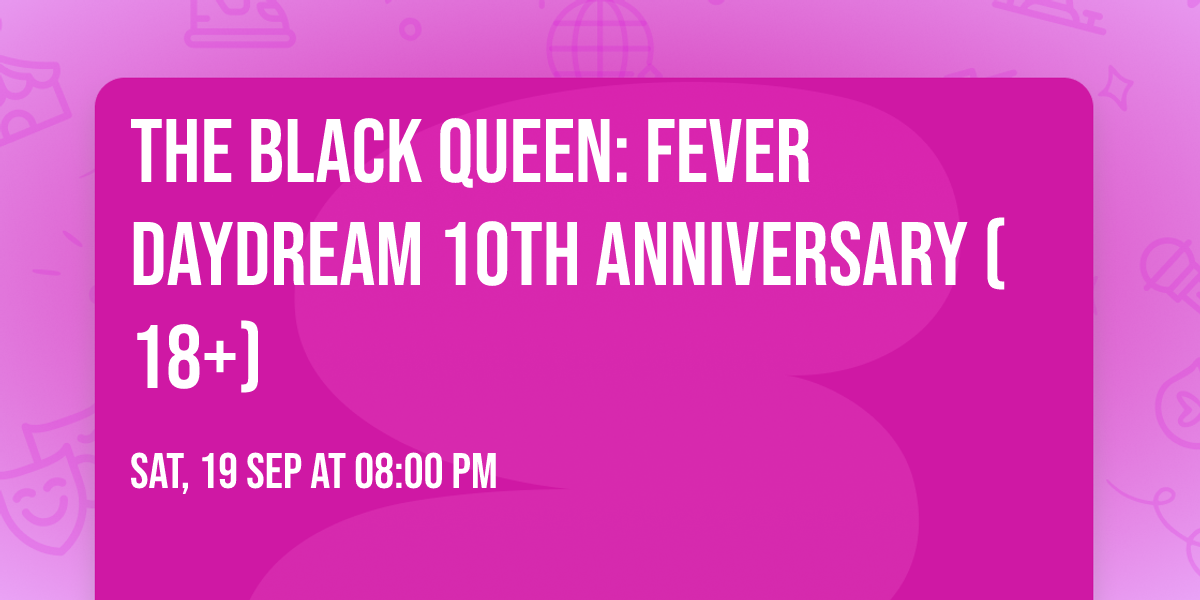 THE BLACK QUEEN: FEVER DAYDREAM 10TH ANNIVERSARY ( 18+)

SAT, 19 SEP AT 08:00 PM